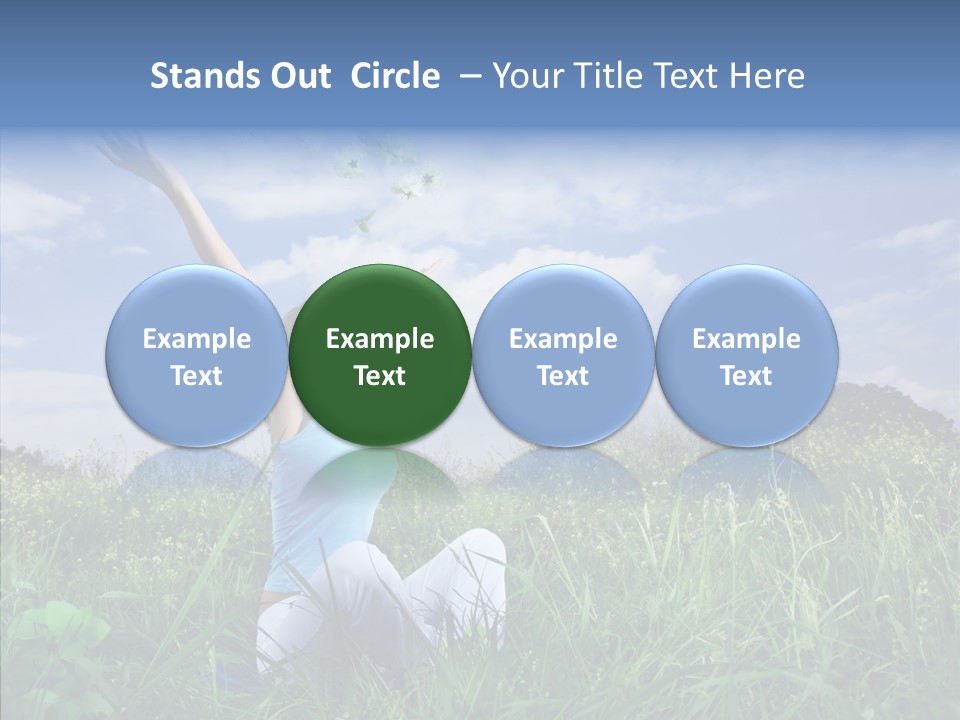 Stands Out Circle – Your Title Text Here

Example Text

Example Text

Example Text

Example Text